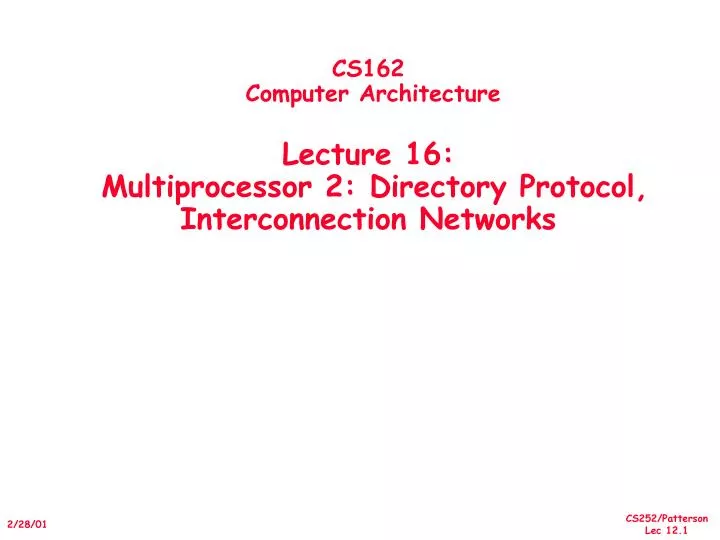 CS162
Computer Architecture

Lecture 16:
Multiprocessor 2: Directory Protocol, Interconnection Networks

2/28/01

CS252/Patterson
Lec 12.1